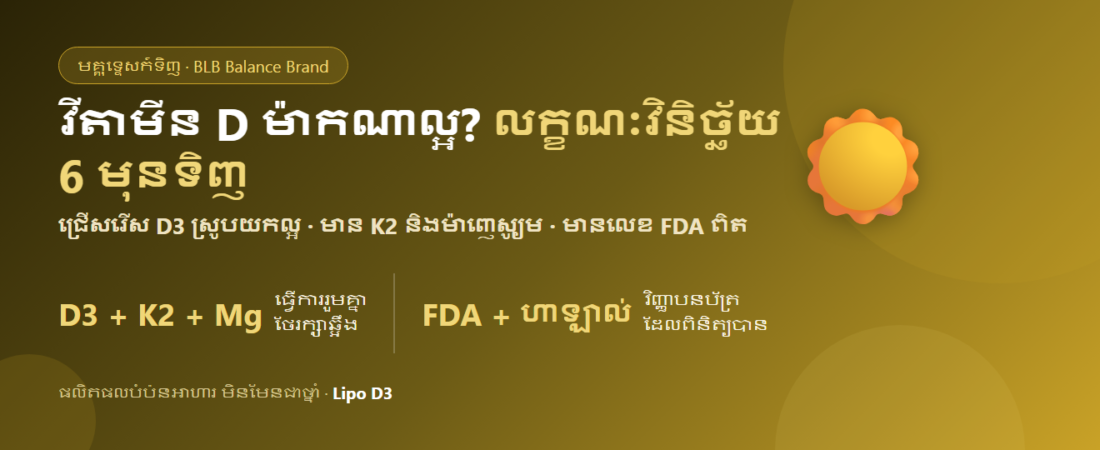 មគ្គុទ្ទេសក៍ទិញ · BLB Balance Brand

វីតាមីន D ម៉ាកណាល្អ? លក្ខណៈវិនិច្ឆ័យ 6 មុនទិញ

ជ្រើសរើស D3 ស្រូបយកល្អ · មាន K2 និងម៉ាញេស្យូម · មានលេខ FDA ពិត

D3 + K2 + Mg ធ្វើការរួមគ្នា ថែរក្សាឆ្អឹង

FDA + ហាឡាល់ វិញ្ញាបនប័ត្រ ដែលពិនិត្យបាន

ផលិតផលបំប៉នអាហារ មិនមែនជាថ្នាំ · Lipo D3